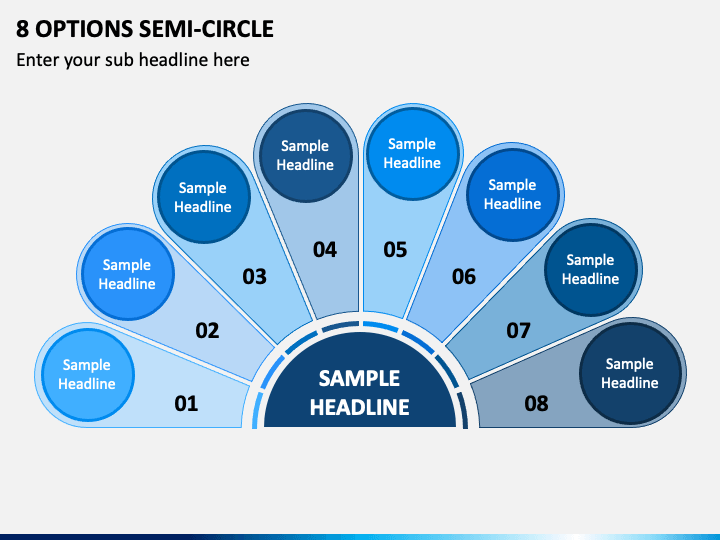 8 OPTIONS SEMI-CIRCLE

Enter your sub headline here

Sample Headline

01

Sample Headline

02

Sample Headline

03

Sample Headline

04

Sample Headline

05

Sample Headline

06

Sample Headline

07

Sample Headline

08

SAMPLE HEADLINE